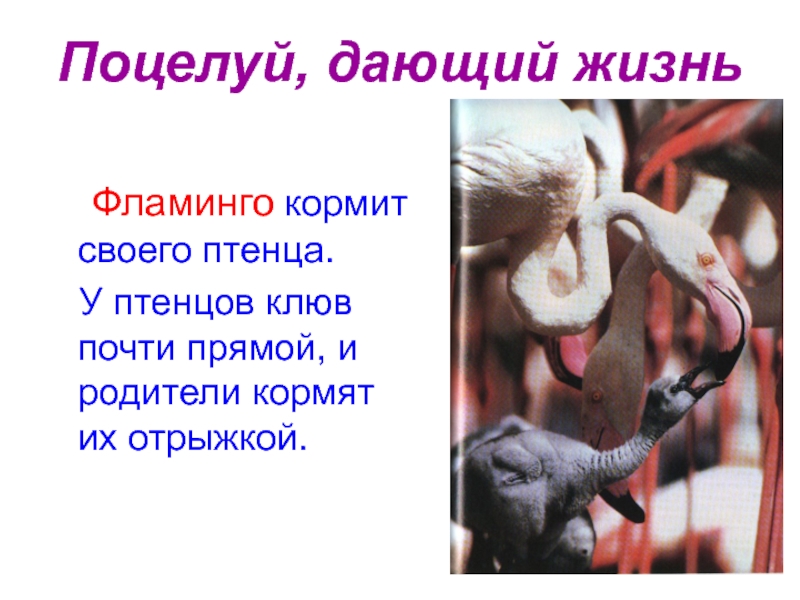 Поцелуй, дающий жизнь

Фламинго кормит своего птенца.

У птенцов клюв почти прямой, и родители кормят их отрыжкой.